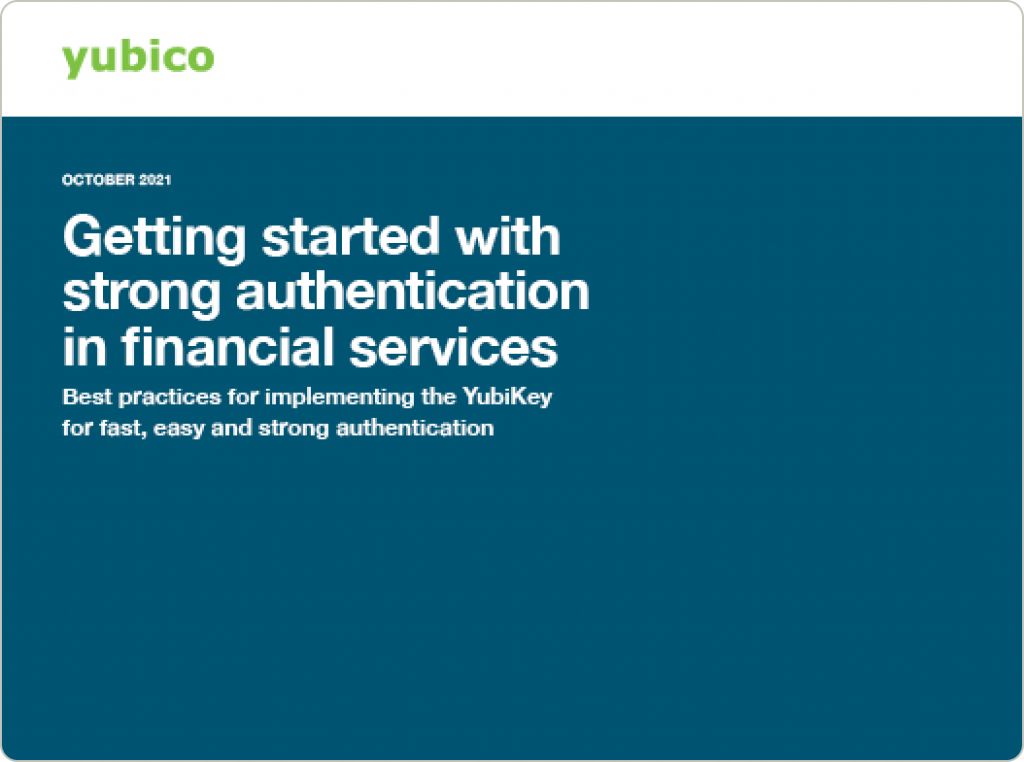 yubico

OCTOBER 2021

Getting started with strong authentication in financial services

Best practices for implementing the YubiKey for fast, easy and strong authentication